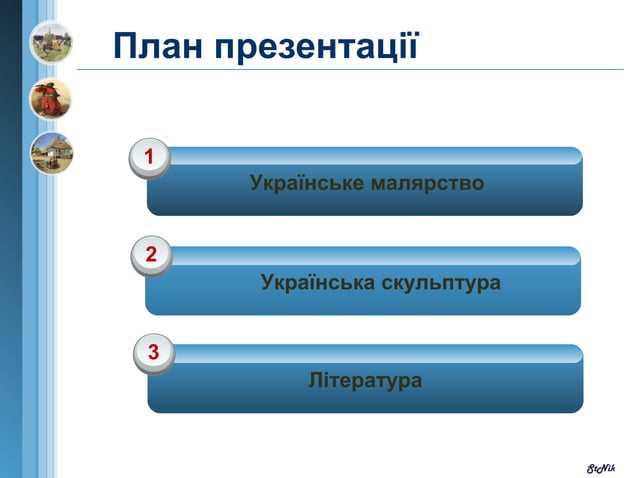 План презентації

1
Українське малярство

2
Українська скульптура

3
Література

StNik